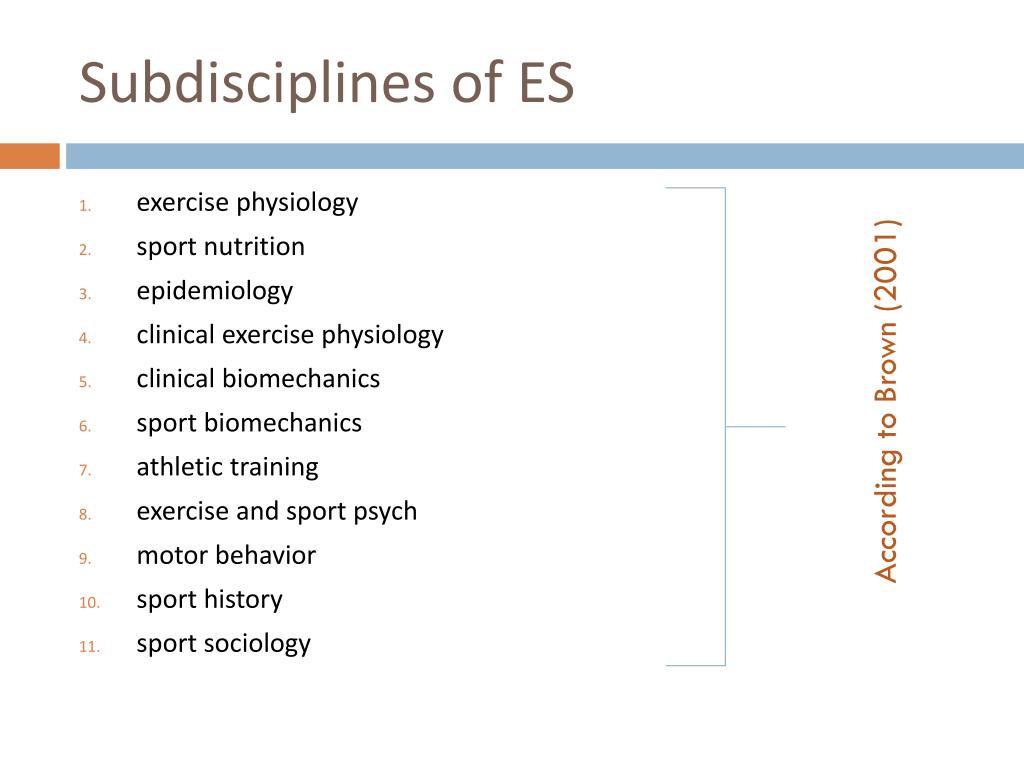 Subdisciplines of ES

1. exercise physiology
2. sport nutrition
3. epidemiology
4. clinical exercise physiology
5. clinical biomechanics
6. sport biomechanics
7. athletic training
8. exercise and sport psych
9. motor behavior
10. sport history
11. sport sociology

According to Brown (2001)